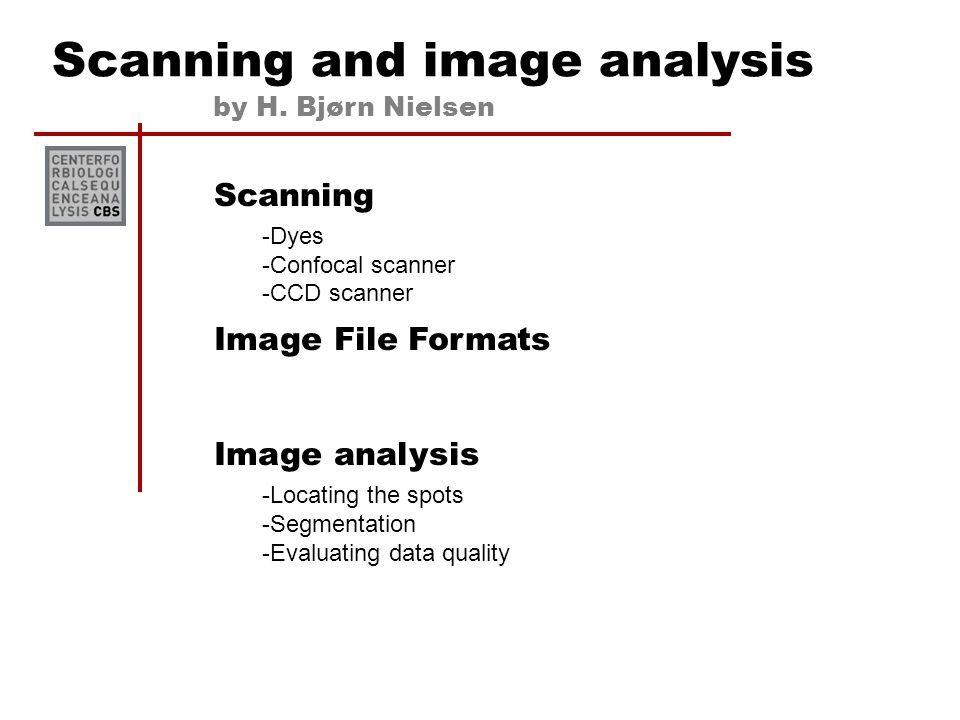 Scanning and image analysis
by H. Bjørn Nielsen

CENTERFO
RBIOLOGI
CALSEQU
ENCEANA
LYSIS CBS

Scanning
-Dyes
-Confocal scanner
-CCD scanner

Image File Formats

Image analysis
-Locating the spots
-Segmentation
-Evaluating data quality